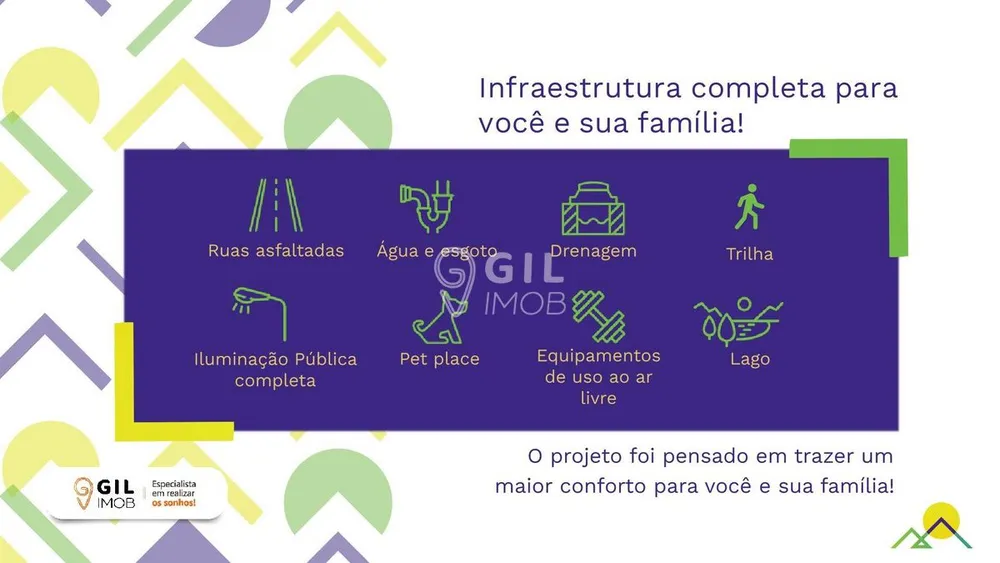 Infraestrutura completa para você e sua família!

Ruas asfaltadas

Água e esgoto

Drenagem

Trilha

Iluminação Pública completa

Pet place

Equipamentos de uso ao ar livre

Lago

O projeto foi pensado em trazer um maior conforto para você e sua família!

GIL IMOB

Especialista em realizar os sonhos!

GIL IMOB